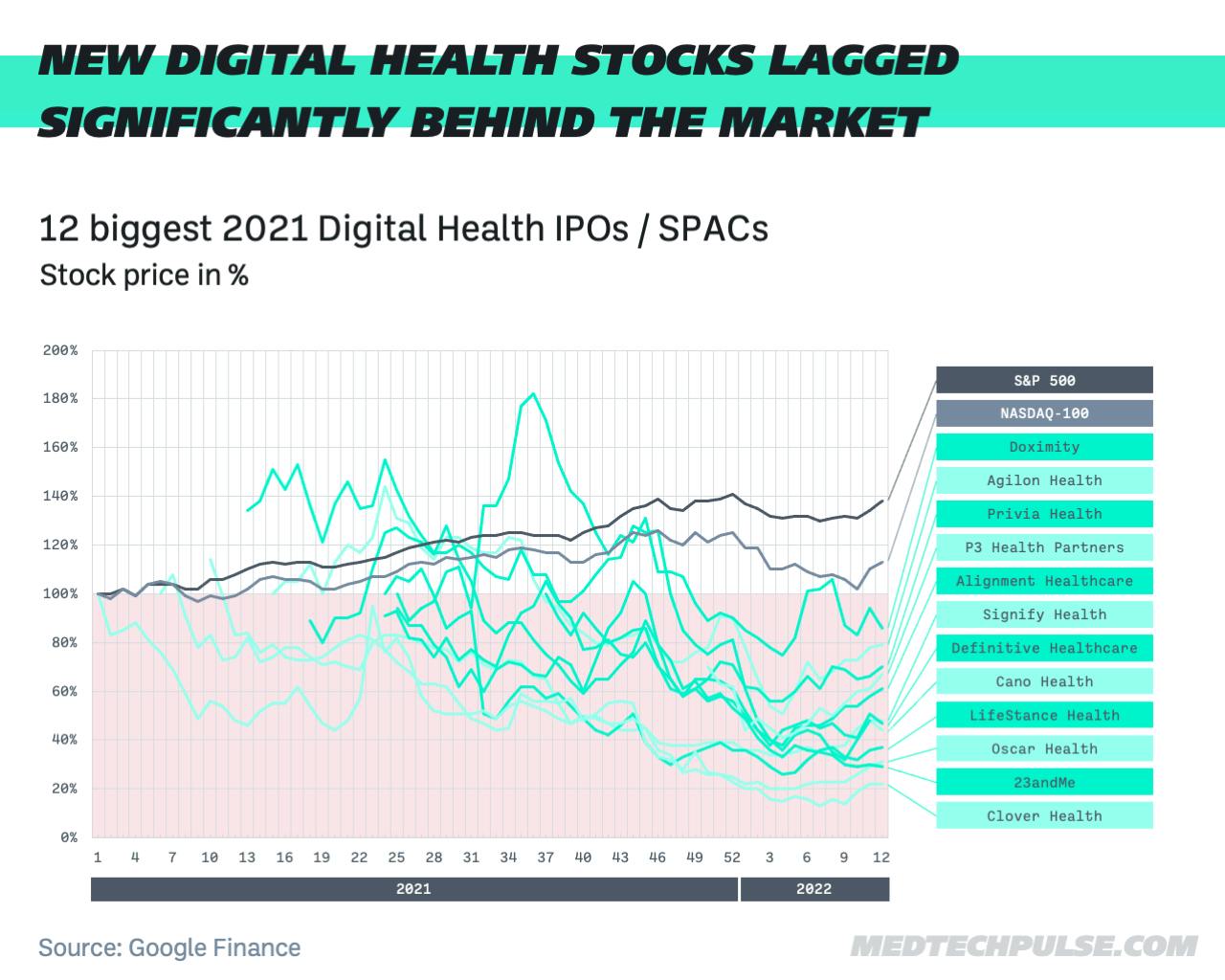 NEW DIGITAL HEALTH STOCKS LAGGED SIGNIFICANTLY BEHIND THE MARKET

12 biggest 2021 Digital Health IPOs / SPACs
Stock price in %

200%
180%
160%
140%
120%
100%
80%
60%
40%
20%
0%

1 4 7 10 13 16 19 22 25 28 31 34 37 40 43 46 49 52 3 6 9 12

2021
2022

S&P 500
NASDAQ-100
Doximity
Agilon Health
Privia Health
P3 Health Partners
Alignment Healthcare
Signify Health
Definitive Healthcare
Cano Health
LifeStance Health
Oscar Health
23andMe
Clover Health

Source: Google Finance

MEDTECHPULSE.COM